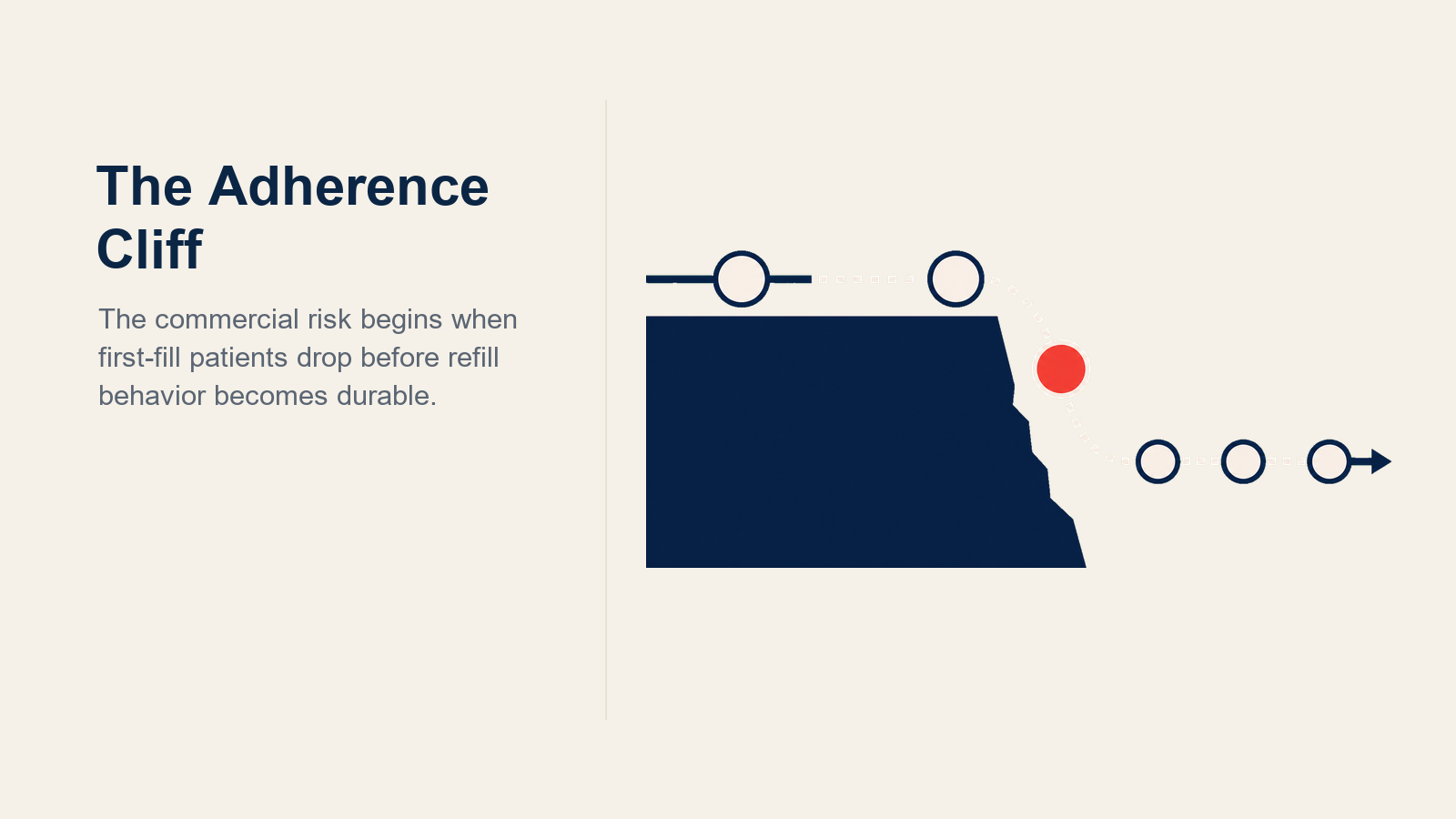 The Adherence Cliff

The commercial risk begins when first-fill patients drop before refill behavior becomes durable.